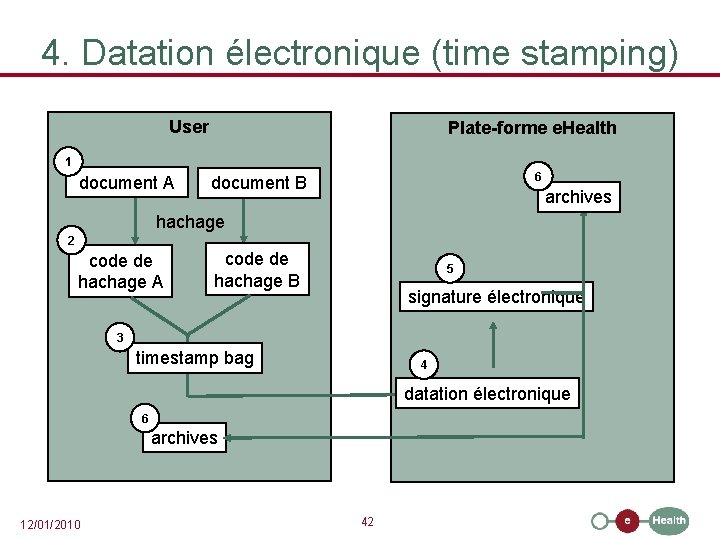 4. Datation électronique (time stamping)

User

1
document A

document B

hachage

2
code de hachage A

code de hachage B

3
timestamp bag

6
archives

Plate-forme eHealth

6
archives

5
signature électronique

4
datation électronique

12/01/2010

42

e Health